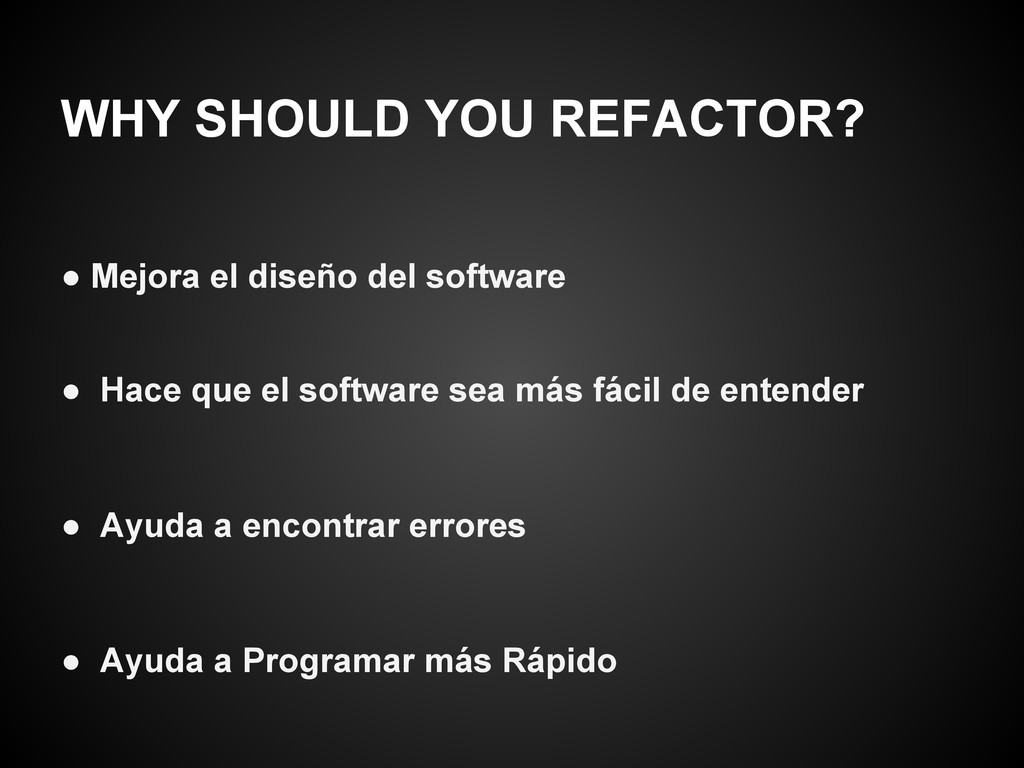 WHY SHOULD YOU REFACTOR?

● Mejora el diseño del software

● Hace que el software sea más fácil de entender

● Ayuda a encontrar errores

● Ayuda a Programar más Rápido